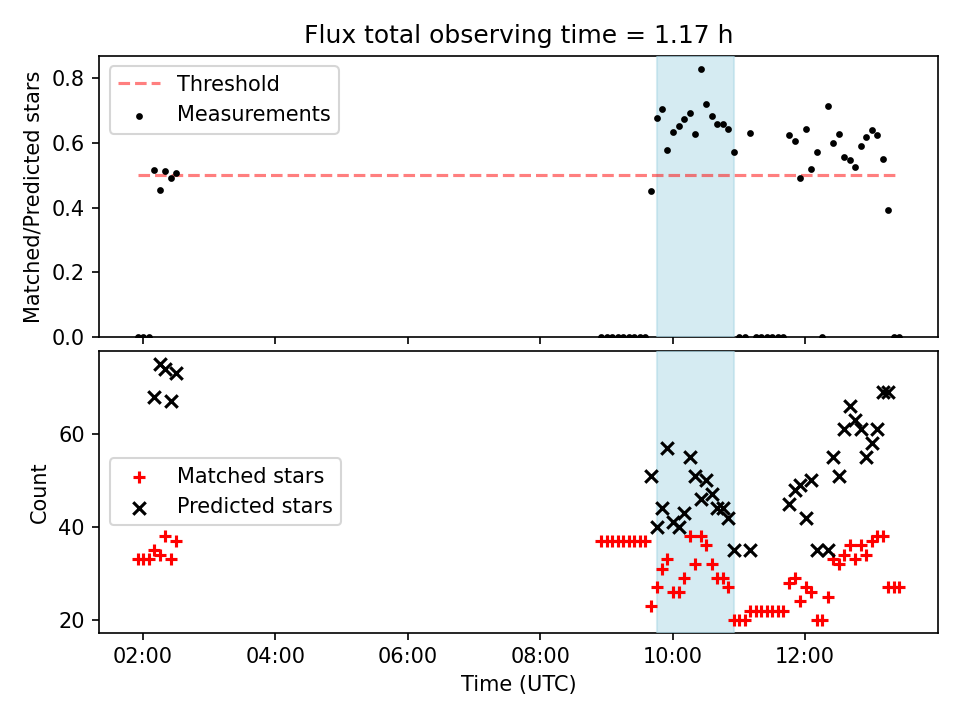 Flux total observing time = 1.17 h

Threshold
Measurements

Matched/Predicted stars

0.8
0.6
0.4
0.2
0.0

Matched stars
Predicted stars

Count

60
40
20

02:00
04:00
06:00
08:00
10:00
12:00

Time (UTC)